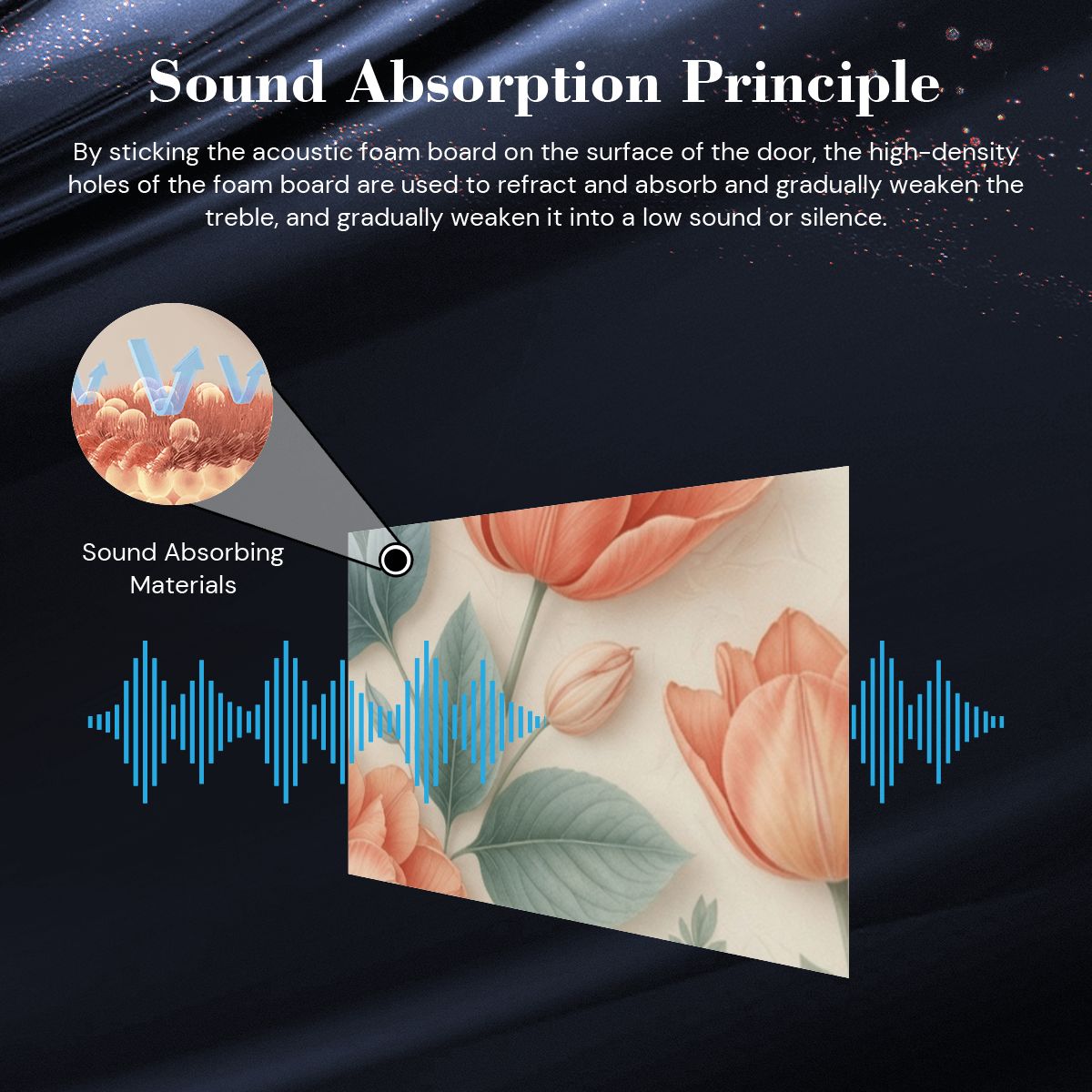 Sound Absorption Principle

By sticking the acoustic foam board on the surface of the door, the high-density holes of the foam board are used to refract and absorb and gradually weaken the treble, and gradually weaken it into a low sound or silence.

Sound Absorbing Materials